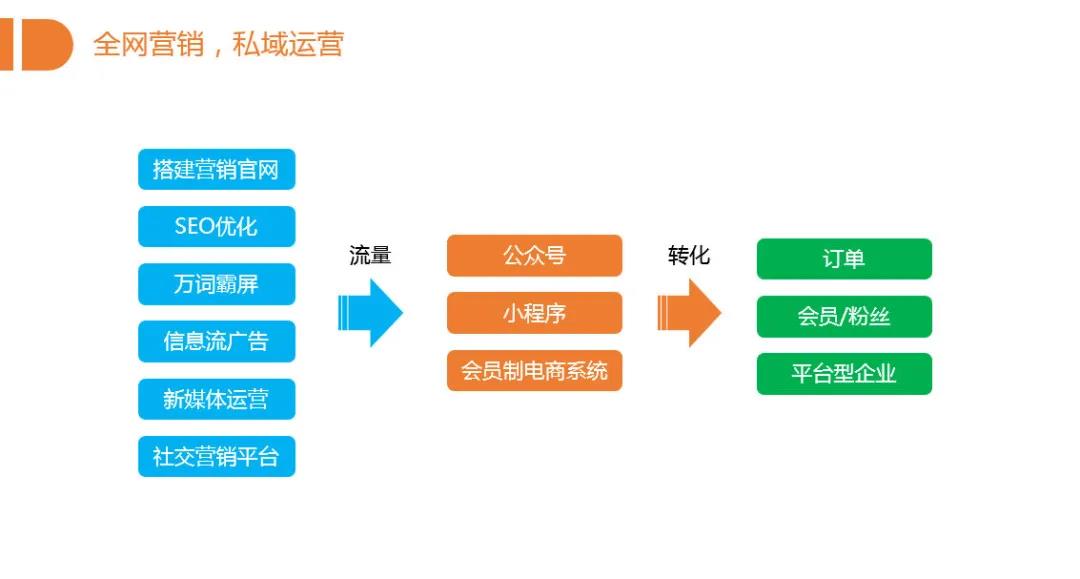 全网营销，私域运营

搭建营销官网

SEO优化

万词霸屏

信息流广告

新媒体运营

社交营销平台

流量

公众号

小程序

会员制电商系统

转化

订单

会员/粉丝

平台型企业